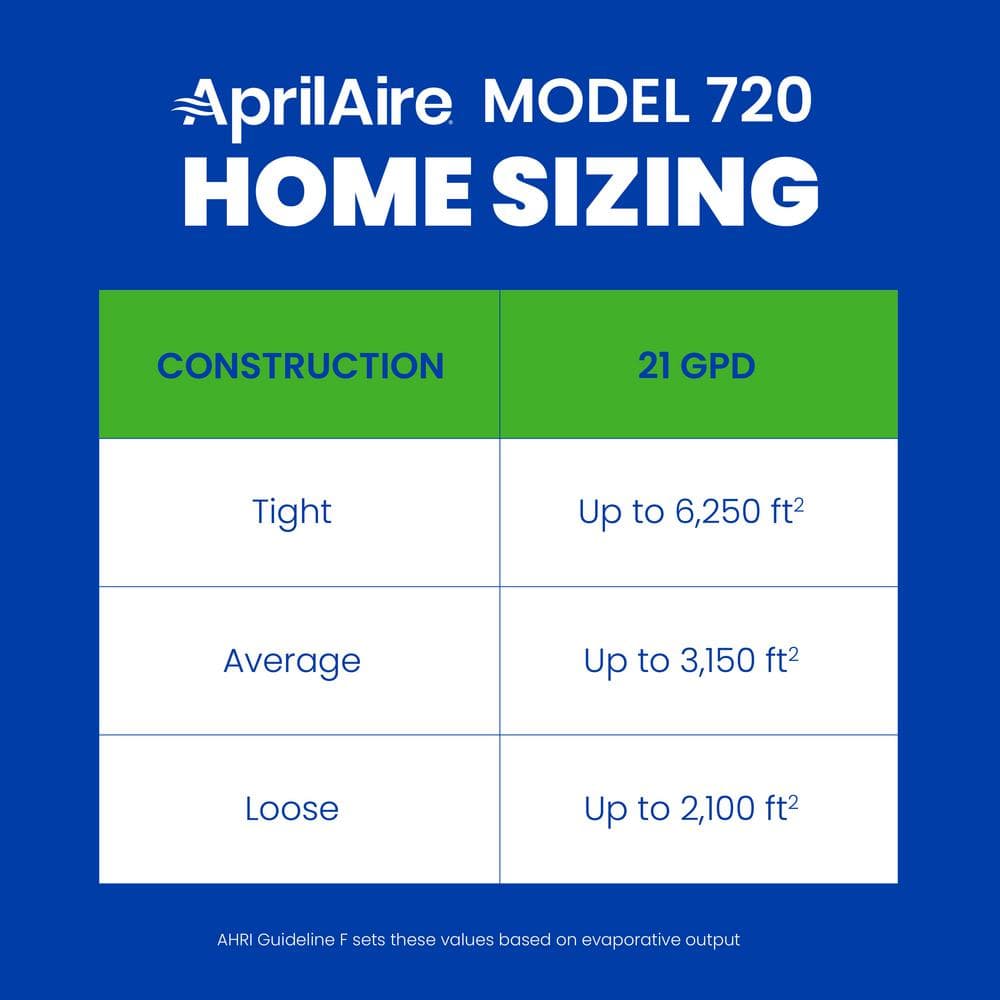 AprilAire MODEL 720
HOME SIZING

| CONSTRUCTION | 21 GPD |
|---|---|
| Tight | Up to 6,250 $ft^2$ |
| Average | Up to 3,150 $ft^2$ |
| Loose | Up to 2,100 $ft^2$ |

AHRI Guideline F sets these values based on evaporative output